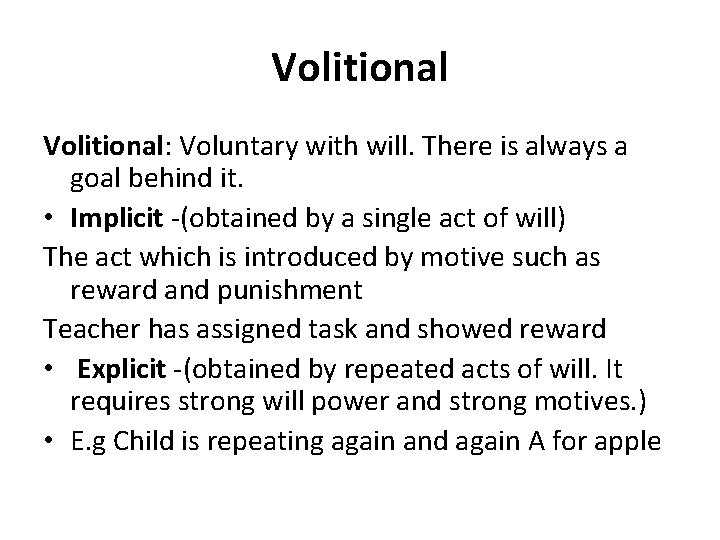 Volitional

Volitional: Voluntary with will. There is always a goal behind it.

• Implicit -(obtained by a single act of will)

The act which is introduced by motive such as reward and punishment

Teacher has assigned task and showed reward

• Explicit -(obtained by repeated acts of will. It requires strong will power and strong motives.)

• E.g Child is repeating again and again A for apple